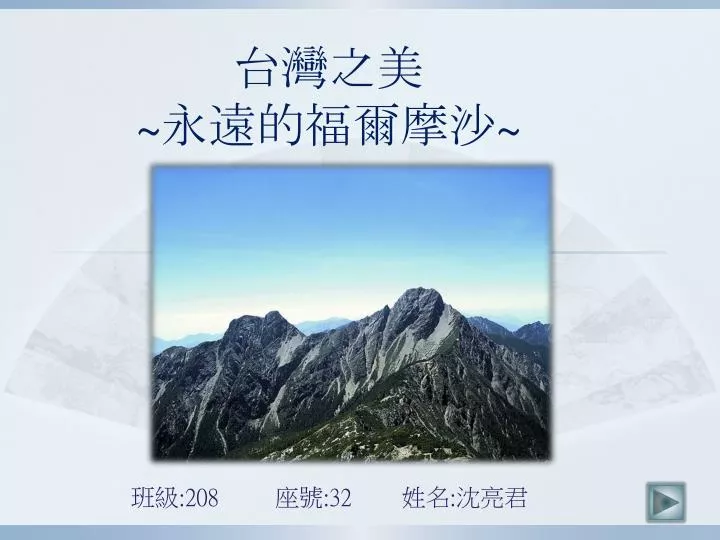 台灣之美
~永遠的福爾摩沙~

班級:208　座號:32　姓名:沈亮君